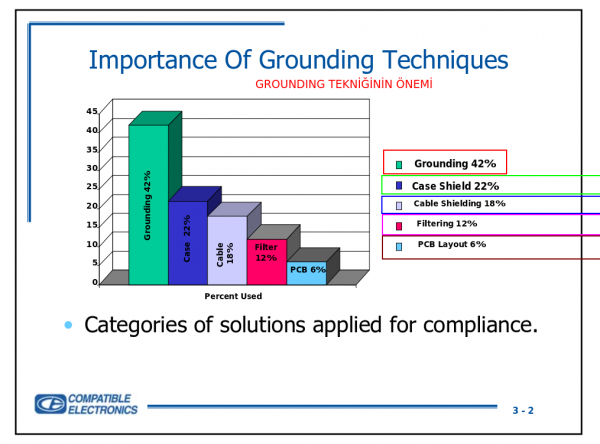 Importance Of Grounding Techniques

GROUNDING TEKNİĞİNİN ÖNEMİ

45
40
35
30
25
20
15
10
5
0

Grounding 42%
Case 22%
Cable 18%
Filter 12%
PCB 6%

Percent Used

Grounding 42%
Case Shield 22%
Cable Shielding 18%
Filtering 12%
PCB Layout 6%

• Categories of solutions applied for compliance.

COMPATIBLE ELECTRONICS

3 - 2